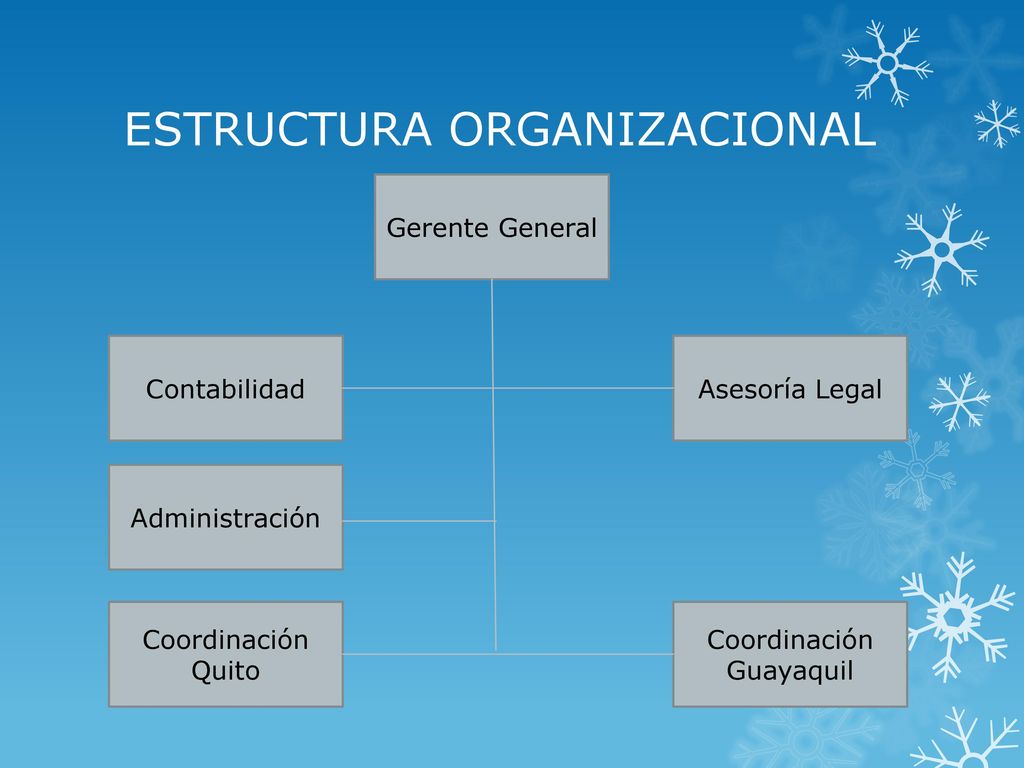 ESTRUCTURA ORGANIZACIONAL

Gerente General

Contabilidad

Asesoría Legal

Administración

Coordinación Quito

Coordinación Guayaquil